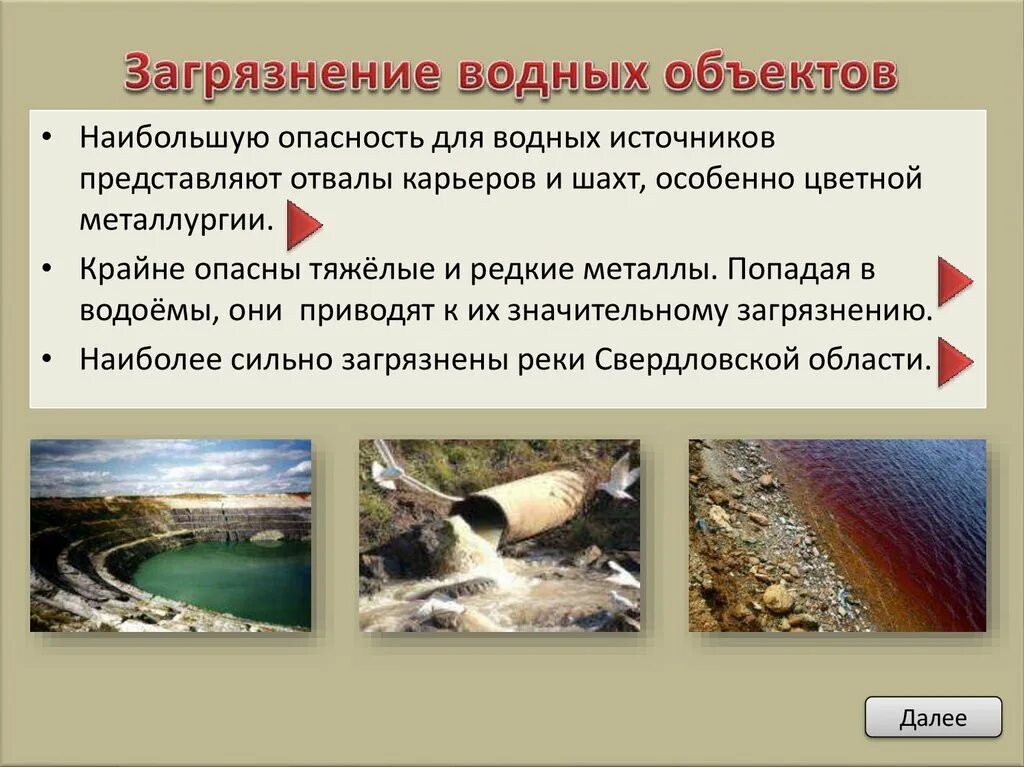 Загрязнение водных объектов

• Наибольшую опасность для водных источников представляют отвалы карьеров и шахт, особенно цветной металлургии.

• Крайне опасны тяжёлые и редкие металлы. Попадая в водоёмы, они приводят к их значительному загрязнению.

• Наиболее сильно загрязнены реки Свердловской области.

Далее